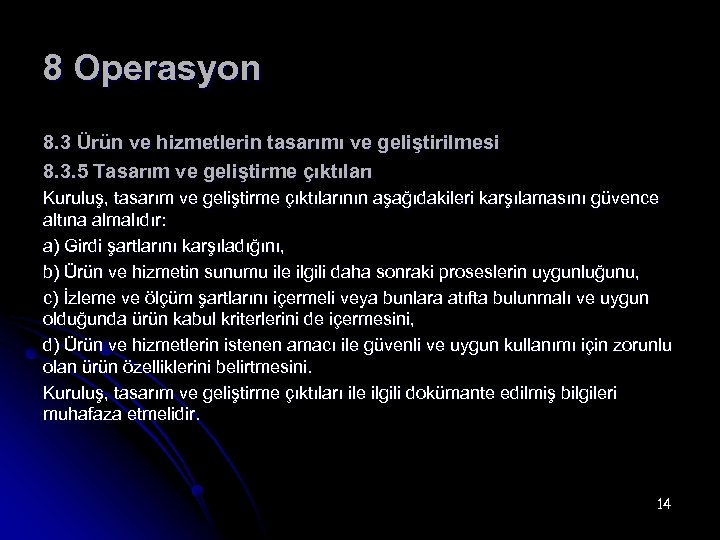 8 Operasyon

8.3 Ürün ve hizmetlerin tasarımı ve geliştirilmesi

8.3.5 Tasarım ve geliştirme çıktıları

Kuruluş, tasarım ve geliştirme çıktılarının aşağıdakileri karşılamasını güvence altına almalıdır:

a) Girdi şartlarını karşıladığını,

b) Ürün ve hizmetin sunumu ile ilgili daha sonraki proseslerin uygunluğunu,

c) İzleme ve ölçüm şartlarını içermeli veya bunlara atıfta bulunmalı ve uygun olduğunda ürün kabul kriterlerini de içermesini,

d) Ürün ve hizmetlerin istenen amacı ile güvenli ve uygun kullanımı için zorunlu olan ürün özelliklerini belirtmesini.

Kuruluş, tasarım ve geliştirme çıktıları ile ilgili dokümante edilmiş bilgileri muhafaza etmelidir.

14